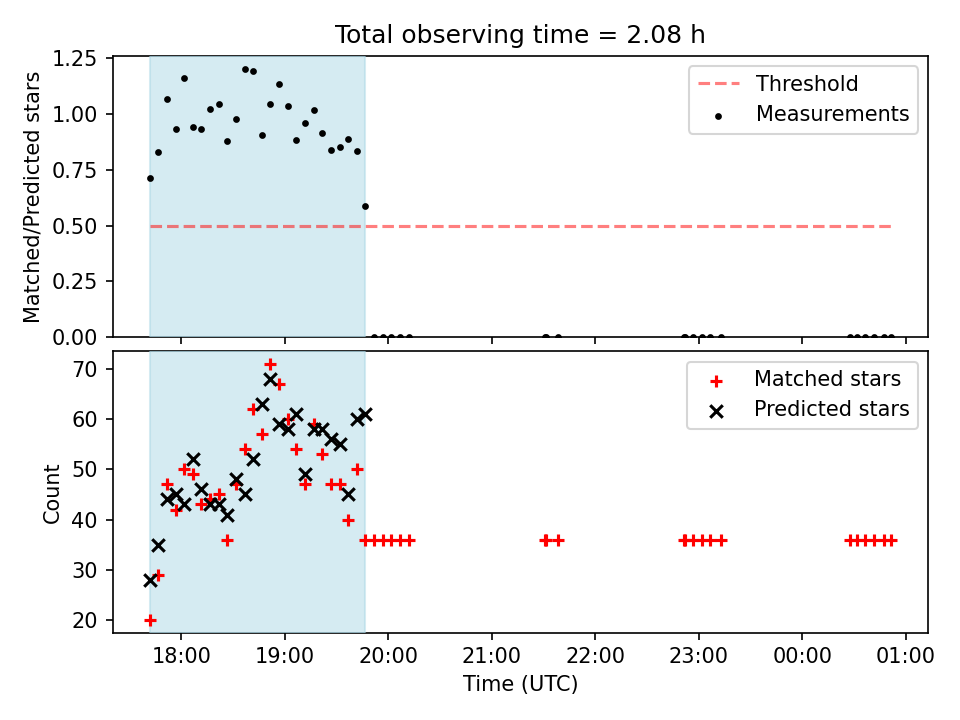 Total observing time = 2.08 h

Matched/Predicted stars

1.25
1.00
0.75
0.50
0.25
0.00

Threshold
Measurements

Count

70
60
50
40
30
20

Matched stars
Predicted stars

18:00 19:00 20:00 21:00 22:00 23:00 00:00 01:00

Time (UTC)